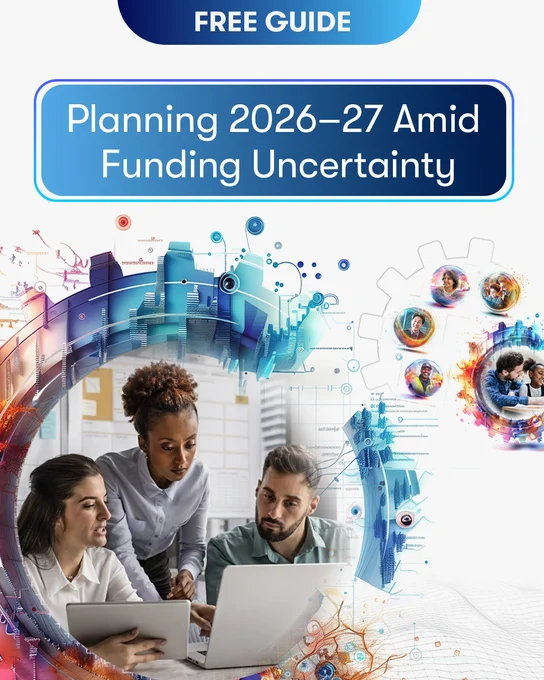 FREE GUIDE

Planning 2026–27 Amid Funding Uncertainty